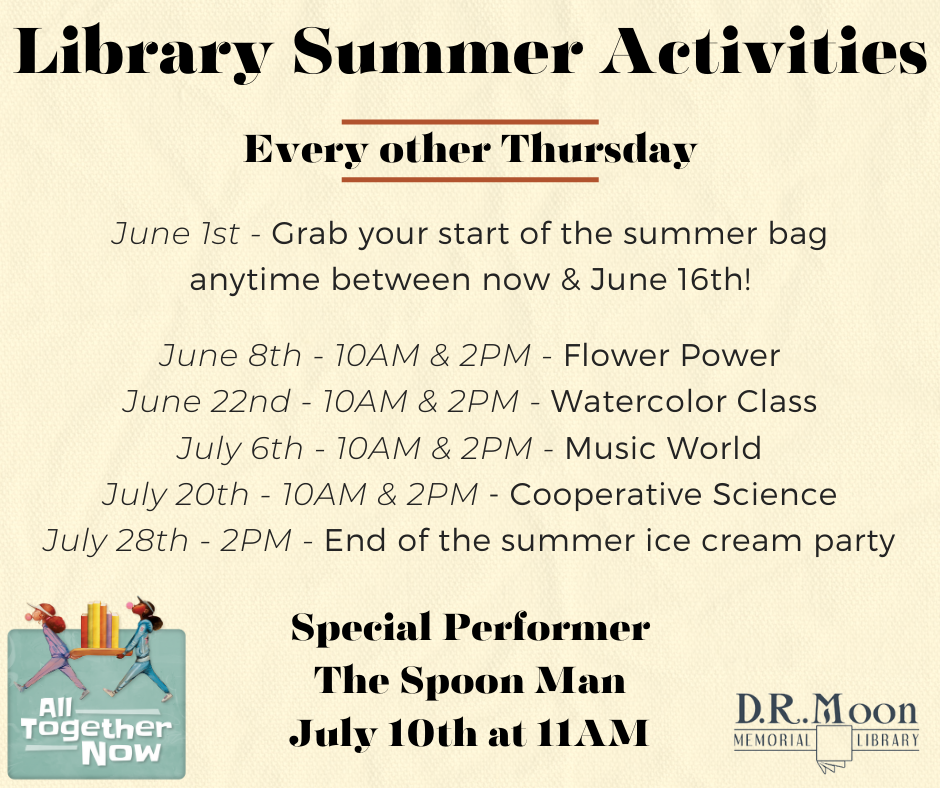 Library Summer Activities

Every other Thursday

June 1st - Grab your start of the summer bag anytime between now & June 16th!

June 8th - 10AM & 2PM - Flower Power
June 22nd - 10AM & 2PM - Watercolor Class
July 6th - 10AM & 2PM - Music World
July 20th - 10AM & 2PM - Cooperative Science
July 28th - 2PM - End of the summer ice cream party

All Together Now

Special Performer
The Spoon Man
July 10th at 11AM

D.R. Moon
MEMORIAL LIBRARY